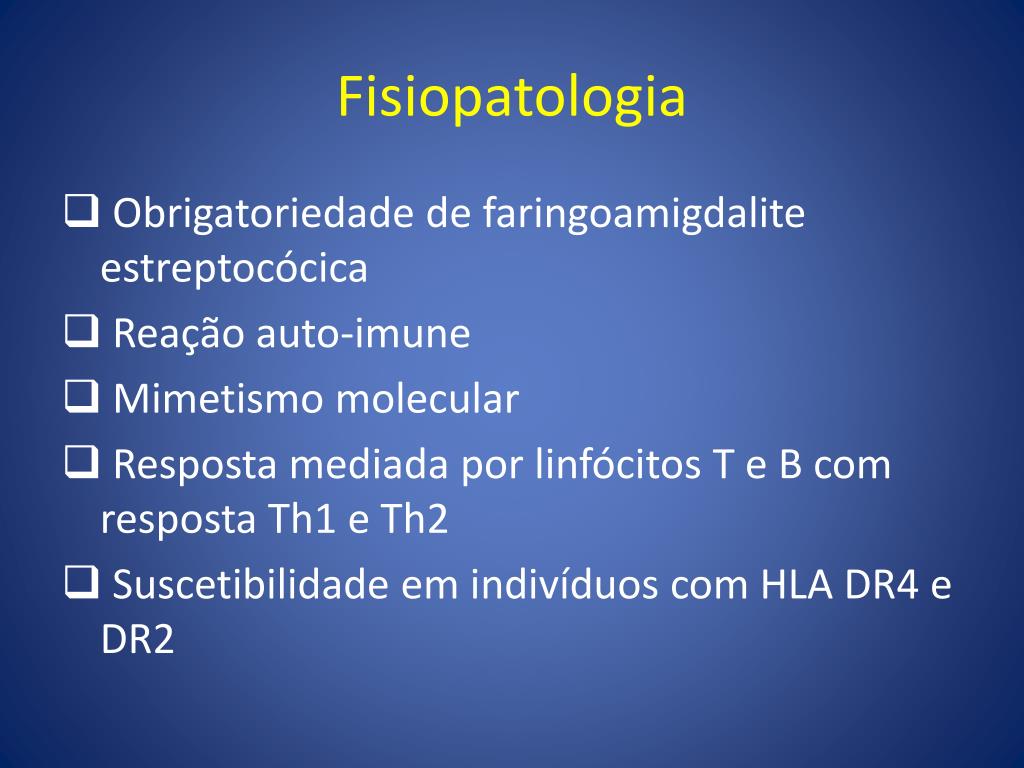 Fisiopatologia

❑ Obrigatoriedade de faringoamigdalite estreptocócica

❑ Reação auto-imune

❑ Mimetismo molecular

❑ Resposta mediada por linfócitos T e B com resposta Th1 e Th2

❑ Suscetibilidade em indivíduos com HLA DR4 e DR2